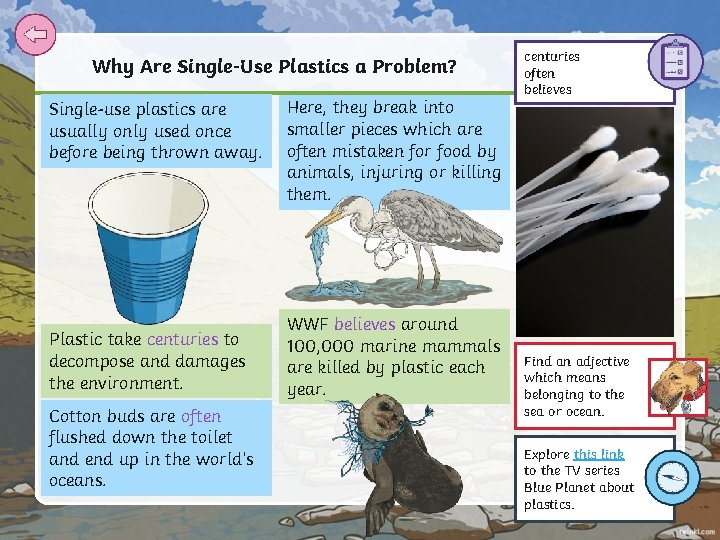 Why Are Single-Use Plastics a Problem?

Single-use plastics are usually only used once before being thrown away.

Plastic take centuries to decompose and damages the environment.

Cotton buds are often flushed down the toilet and end up in the world's oceans.

Here, they break into smaller pieces which are often mistaken for food by animals, injuring or killing them.

WWF believes around 100,000 marine mammals are killed by plastic each year.

centuries
often
believes

Find an adjective which means belonging to the sea or ocean.

Explore this link to the TV series Blue Planet about plastics.

twinkl.com